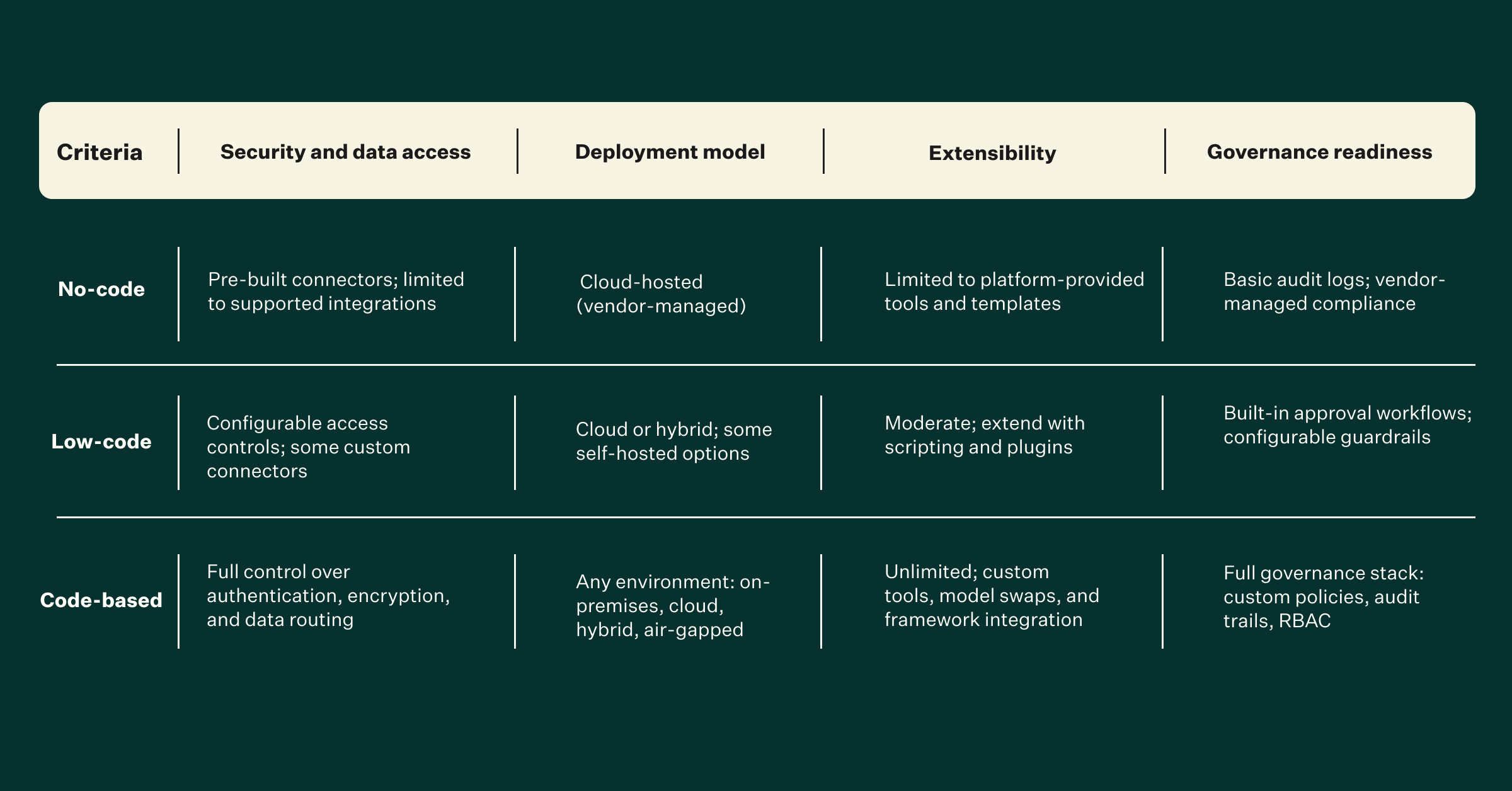 | Criteria | Security and data access | Deployment model | Extensibility | Governance readiness |
|---|---|---|---|---|
| No-code | Pre-built connectors; limited to supported integrations | Cloud-hosted (vendor-managed) | Limited to platform-provided tools and templates | Basic audit logs; vendor-managed compliance |
| Low-code | Configurable access controls; some custom connectors | Cloud or hybrid; some self-hosted options | Moderate; extend with scripting and plugins | Built-in approval workflows; configurable guardrails |
| Code-based | Full control over authentication, encryption, and data routing | Any environment: on-premises, cloud, hybrid, air-gapped | Unlimited; custom tools, model swaps, and framework integration | Full governance stack: custom policies, audit trails, RBAC |